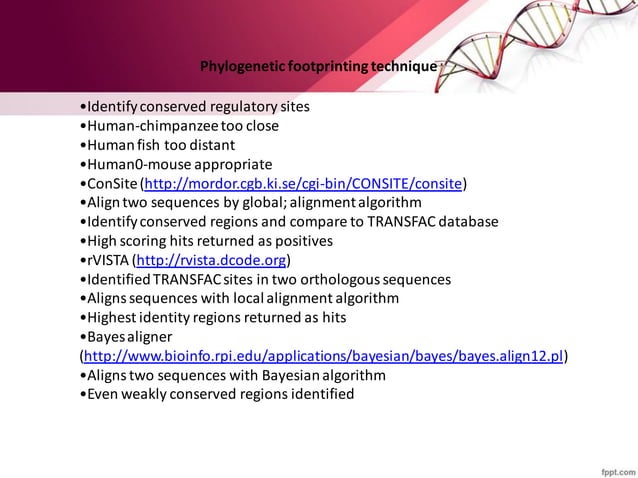 Phylogenetic footprinting technique

•Identify conserved regulatory sites
•Human-chimpanzee too close
•Human fish too distant
•Human0-mouse appropriate
•ConSite (http://mordor.cgb.ki.se/cgi-bin/CONSITE/consite)
•Align two sequences by global; alignment algorithm
•Identify conserved regions and compare to TRANSFAC database
•High scoring hits returned as positives
•rVISTA (http://rvista.dcode.org)
•Identified TRANSFAC sites in two orthologous sequences
•Aligns sequences with local alignment algorithm
•Highest identity regions returned as hits
•Bayes aligner (http://www.bioinfo.rpi.edu/applications/bayesian/bayes/bayes.align12.pl)
•Aligns two sequences with Bayesian algorithm
•Even weakly conserved regions identified

fppt.com